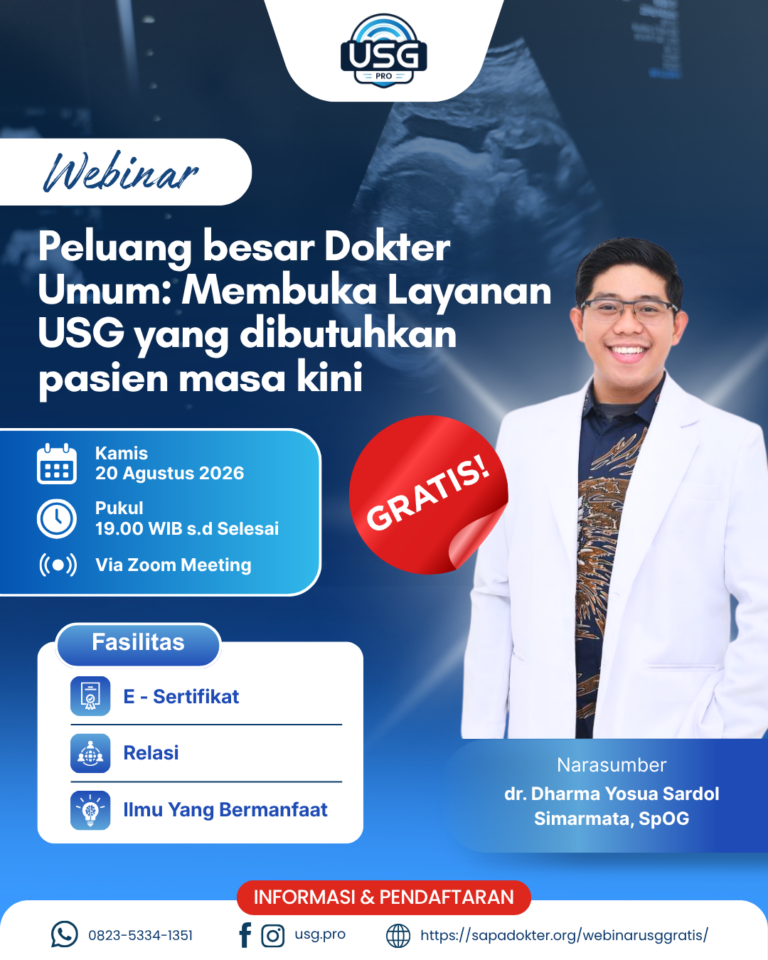 USG
PRO

Webinar

Peluang besar Dokter Umum: Membuka Layanan USG yang dibutuhkan pasien masa kini

Kamis
20 Agustus 2026

Pukul
19.00 WIB s.d Selesai

Via Zoom Meeting

GRATIS!

Fasilitas

E - Sertifikat

Relasi

Ilmu Yang Bermanfaat

Narasumber
dr. Dharma Yosua Sardol Simarmata, SpOG

INFORMASI & PENDAFTARAN

0823-5334-1351

usg.pro

https://sapadokter.org/webinarusggratis/